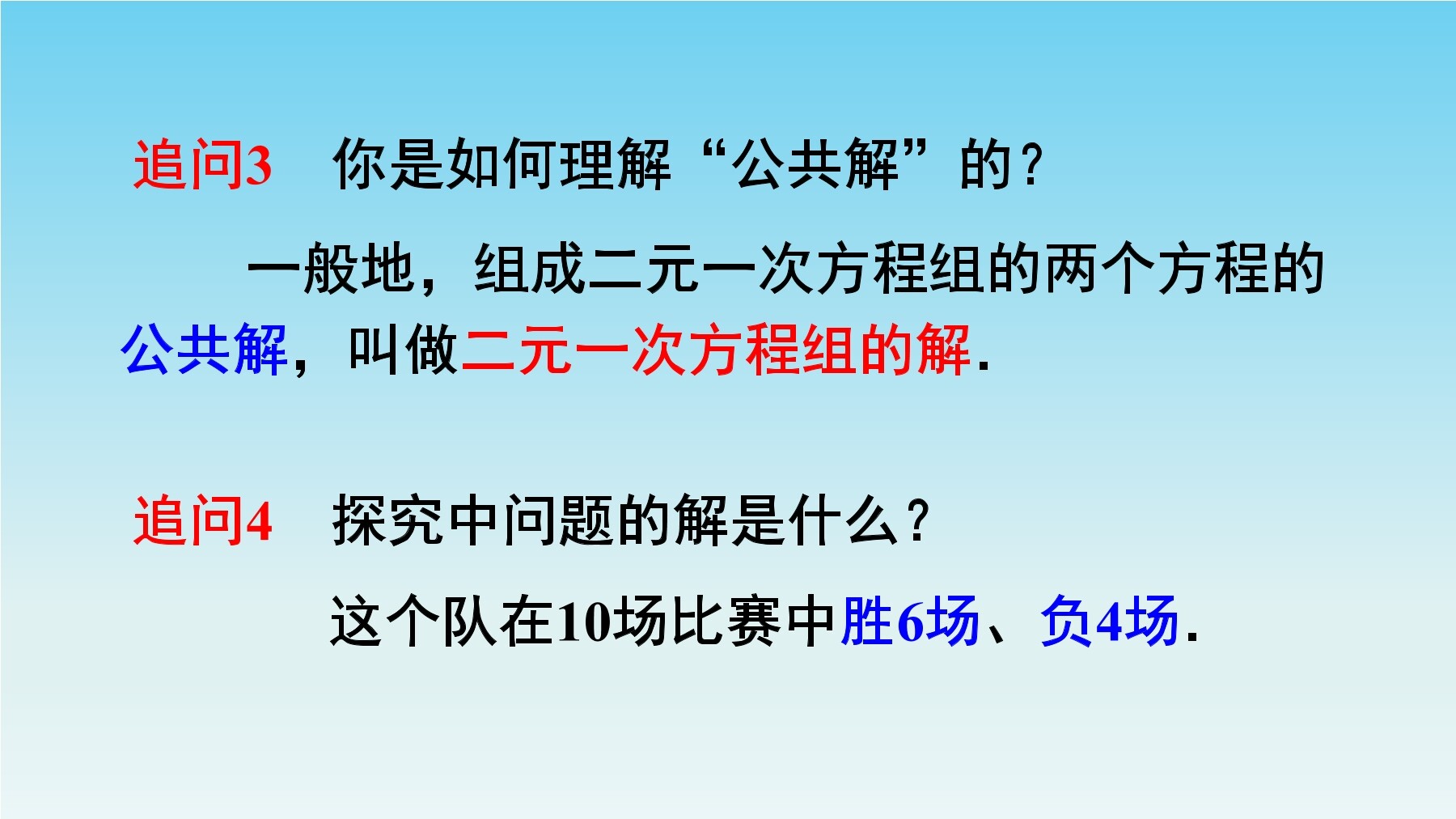 追问3　你是如何理解“公共解”的？

一般地，组成二元一次方程组的两个方程的公共解，叫做二元一次方程组的解.

追问4　探究中问题的解是什么？

这个队在10场比赛中胜6场、负4场.